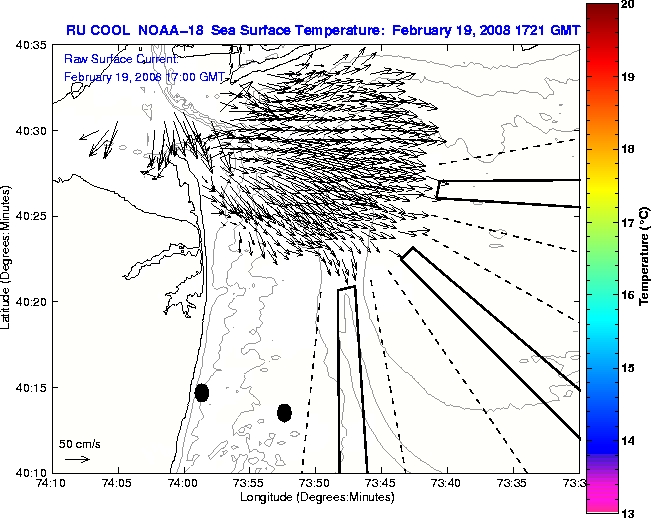 RU COOL NOAA-18 Sea Surface Temperature: February 19, 2008 1721 GMT

Raw Surface Current:
February 19, 2008 17:00 GMT

Latitude (Degrees:Minutes)

40:35
40:30
40:25
40:20
40:15
40:10

50 cm/s

74:10
74:05
74:00
73:55
73:50
73:45
73:40
73:35
73:3

Longitude (Degrees:Minutes)

20
19
18
17
16
15
14
13

Temperature (°C)